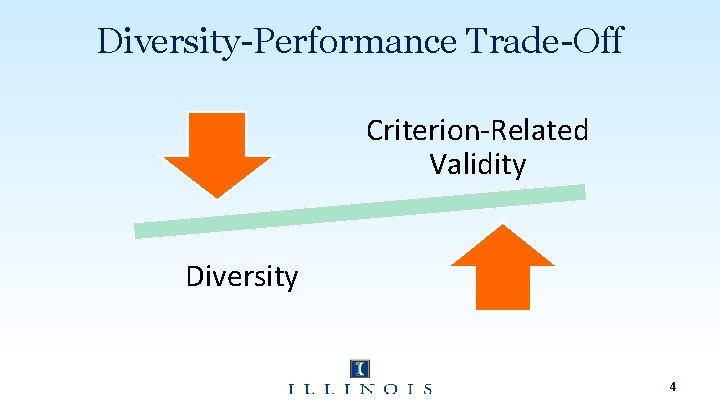 Diversity-Performance Trade-Off

Criterion-Related Validity

Diversity

I
ILLINOIS

4